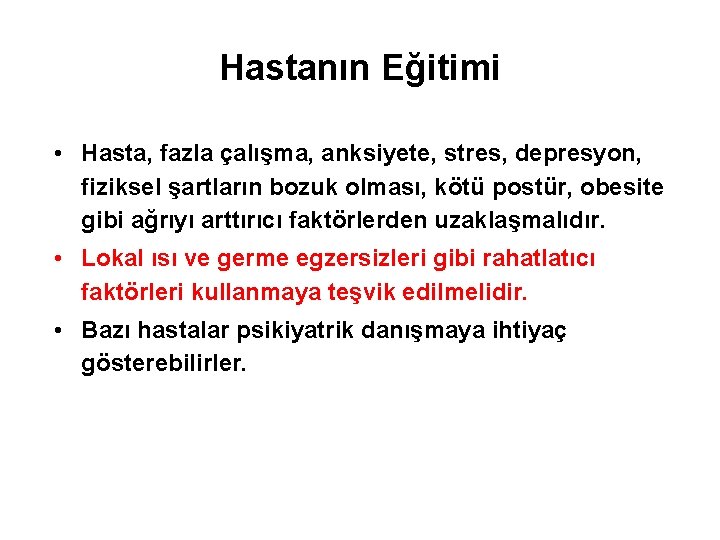 Hastanın Eğitimi

• Hasta, fazla çalışma, anksiyete, stres, depresyon, fiziksel şartların bozuk olması, kötü postür, obesite gibi ağrıyı arttırıcı faktörlerden uzaklaşmalıdır.

• Lokal ısı ve germe egzersizleri gibi rahatlatıcı faktörleri kullanmaya teşvik edilmelidir.

• Bazı hastalar psikiyatrik danışmaya ihtiyaç gösterebilirler.